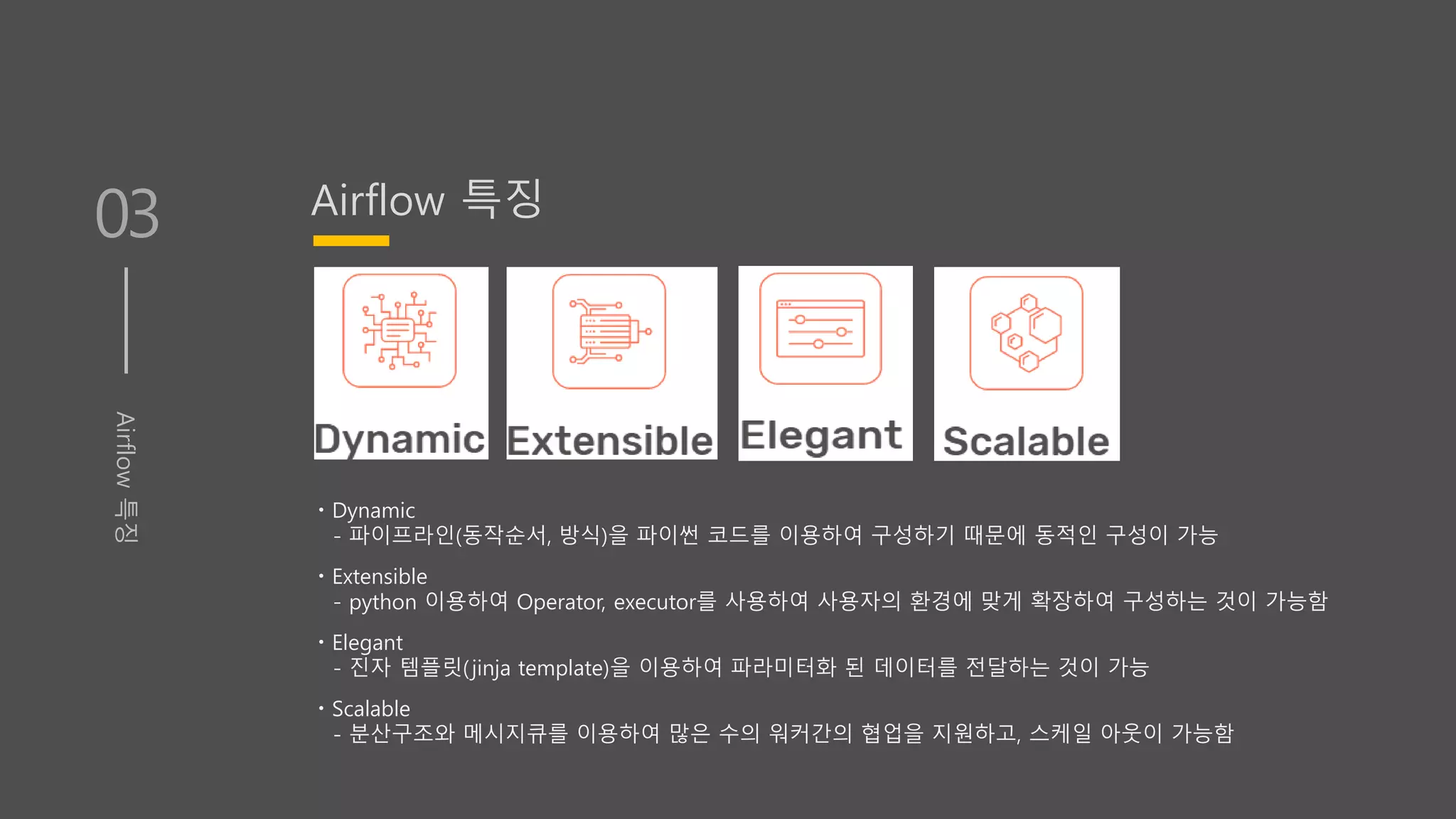 03

Airflow 특징

Airflow 특징

Dynamic

Extensible

Elegant

Scalable

• Dynamic
- 파이프라인(동작순서, 방식)을 파이썬 코드를 이용하여 구성하기 때문에 동적인 구성이 가능

• Extensible
- python 이용하여 Operator, executor를 사용하여 사용자의 환경에 맞게 확장하여 구성하는 것이 가능함

• Elegant
- 진자 템플릿(jinja template)을 이용하여 파라미터화 된 데이터를 전달하는 것이 가능

• Scalable
- 분산구조와 메시지큐를 이용하여 많은 수의 워커간의 협업을 지원하고, 스케일 아웃이 가능함